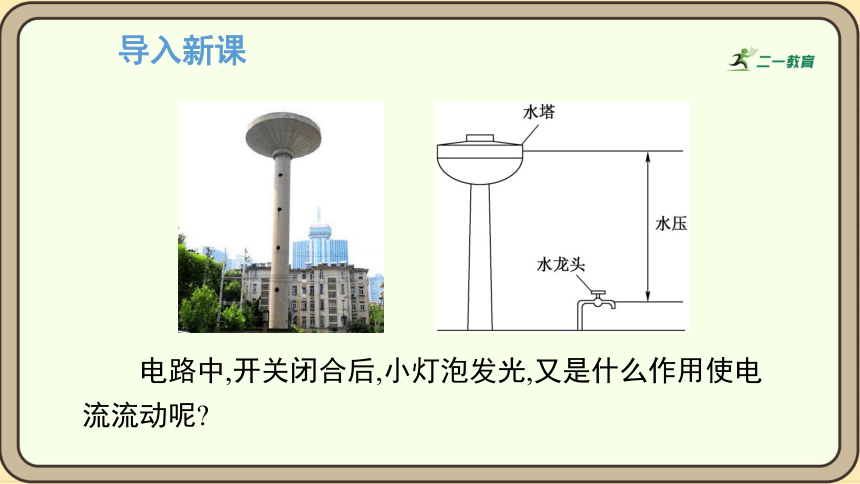 导入新课

二一教育

水塔

水压

水龙头

电路中,开关闭合后,小灯泡发光,又是什么作用使电流流动呢?